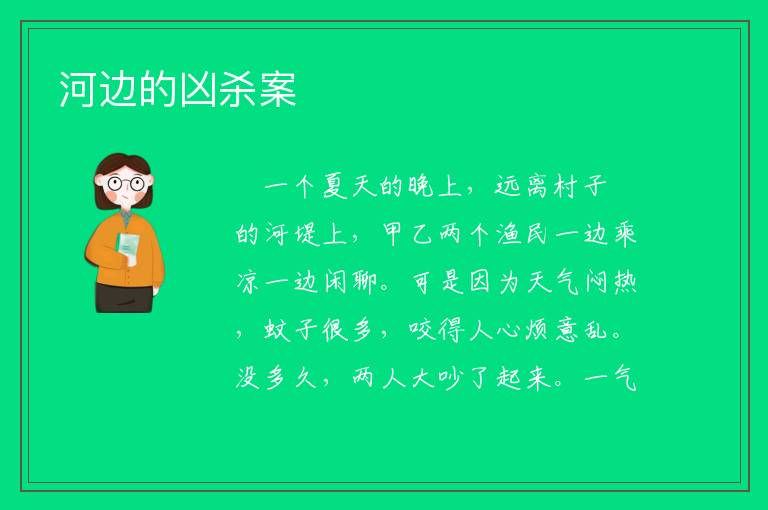 河边的凶杀案

一个夏天的晚上，远离村子的河堤上，甲乙两个渔民一边乘凉一边闲聊。可是因为天气闷热，蚊子很多，咬得人心烦意乱。没多久，两人大吵了起来。一气